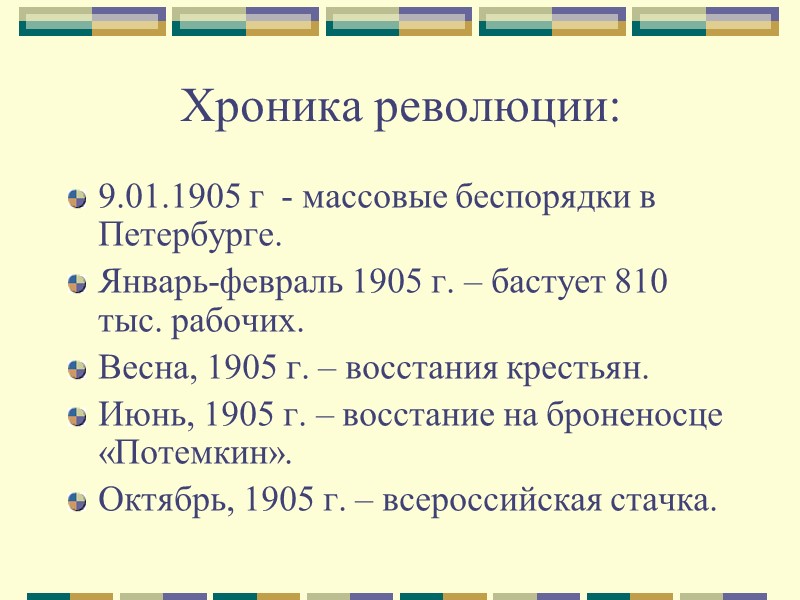 Хроника революции:

9.01.1905 г - массовые беспорядки в Петербурге.

Январь-февраль 1905 г. – бастует 810 тыс. рабочих.

Весна, 1905 г. – восстания крестьян.

Июнь, 1905 г. – восстание на броненосце «Потемкин».

Октябрь, 1905 г. – всероссийская стачка.